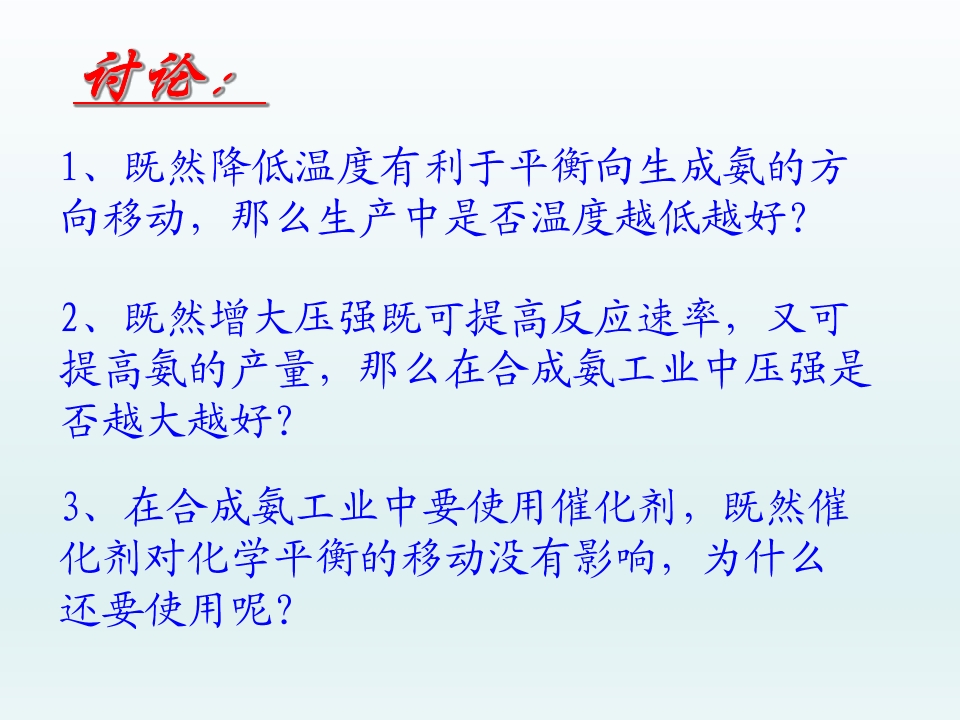 讨论：

1、既然降低温度有利于平衡向生成氨的方向移动，那么生产中是否温度越低越好?

2、既然增大压强既可提高反应速率，又可提高氨的产量，那么在合成氨工业中压强是否越大越好?

3、在合成氨工业中要使用催化剂，既然催化剂对化学平衡的移动没有影响，为什么还要使用呢?